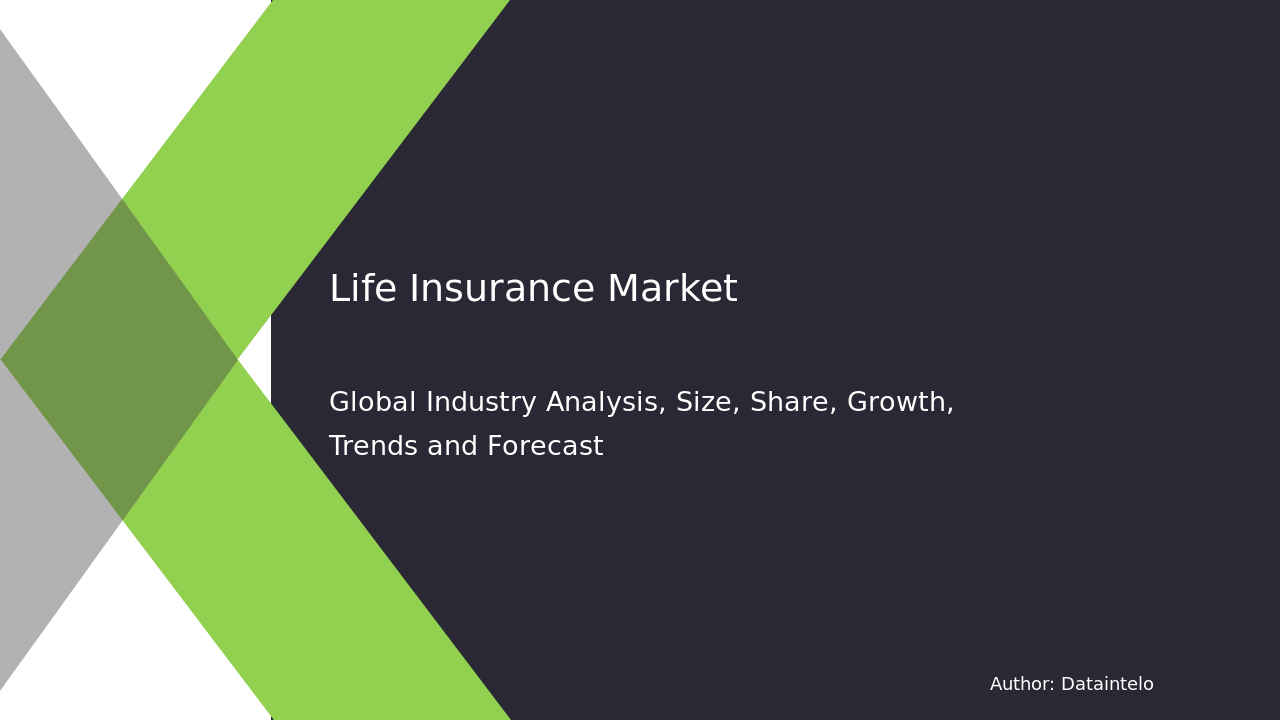 Life Insurance Market

Global Industry Analysis, Size, Share, Growth, Trends and Forecast

Author: Dataintelo